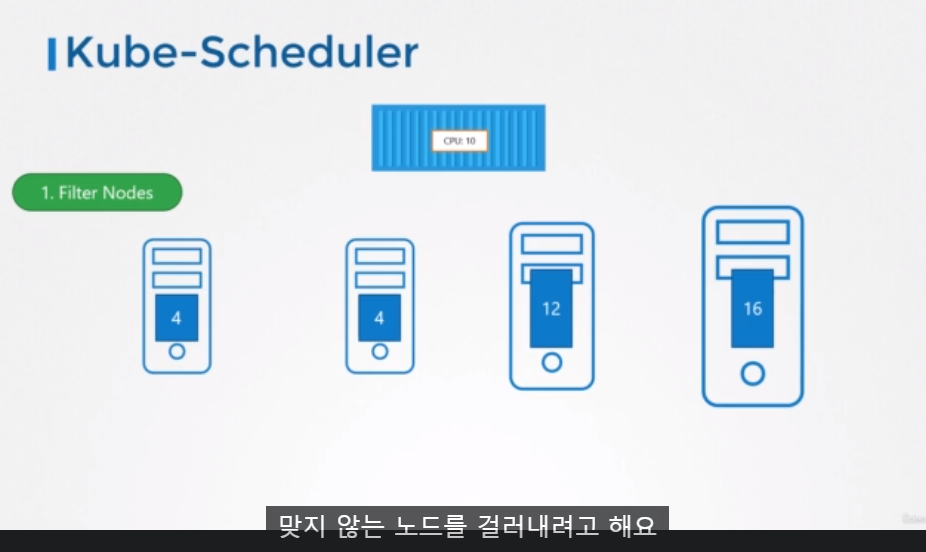 Kube-Scheduler

CPU: 10

1. Filter Nodes

4

4

12

16

맞지 않는 노드를 걸러내려고 해요